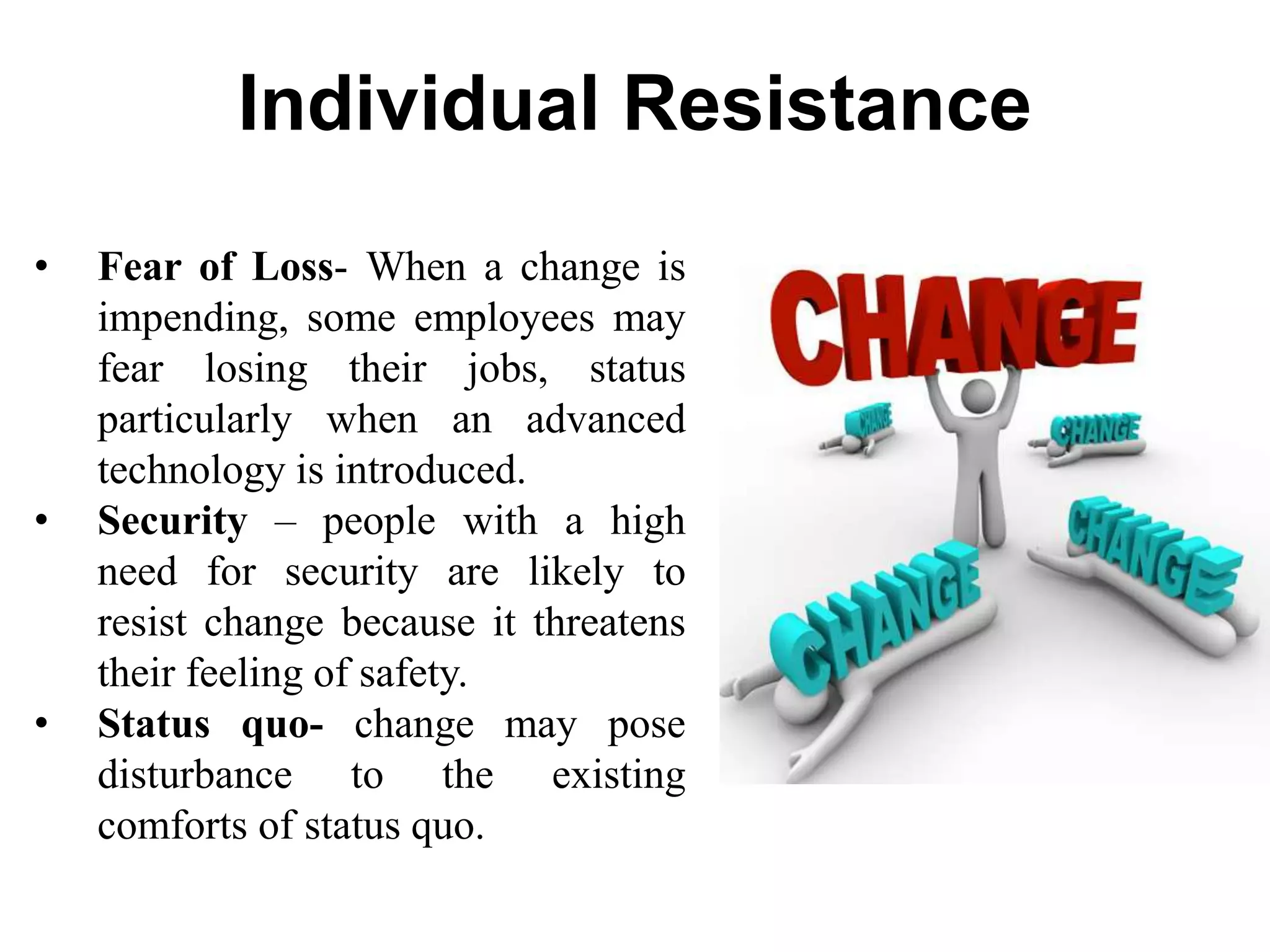 Individual Resistance

• Fear of Loss- When a change is impending, some employees may fear losing their jobs, status particularly when an advanced technology is introduced.
• Security – people with a high need for security are likely to resist change because it threatens their feeling of safety.
• Status quo- change may pose disturbance to the existing comforts of status quo.

CHANGE
CHANGE
CHANGE
CHANGE
CHANGE